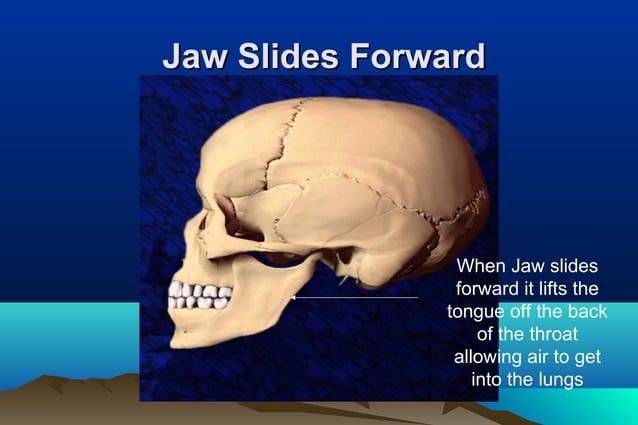 Jaw Slides Forward

When Jaw slides forward it lifts the tongue off the back of the throat allowing air to get into the lungs